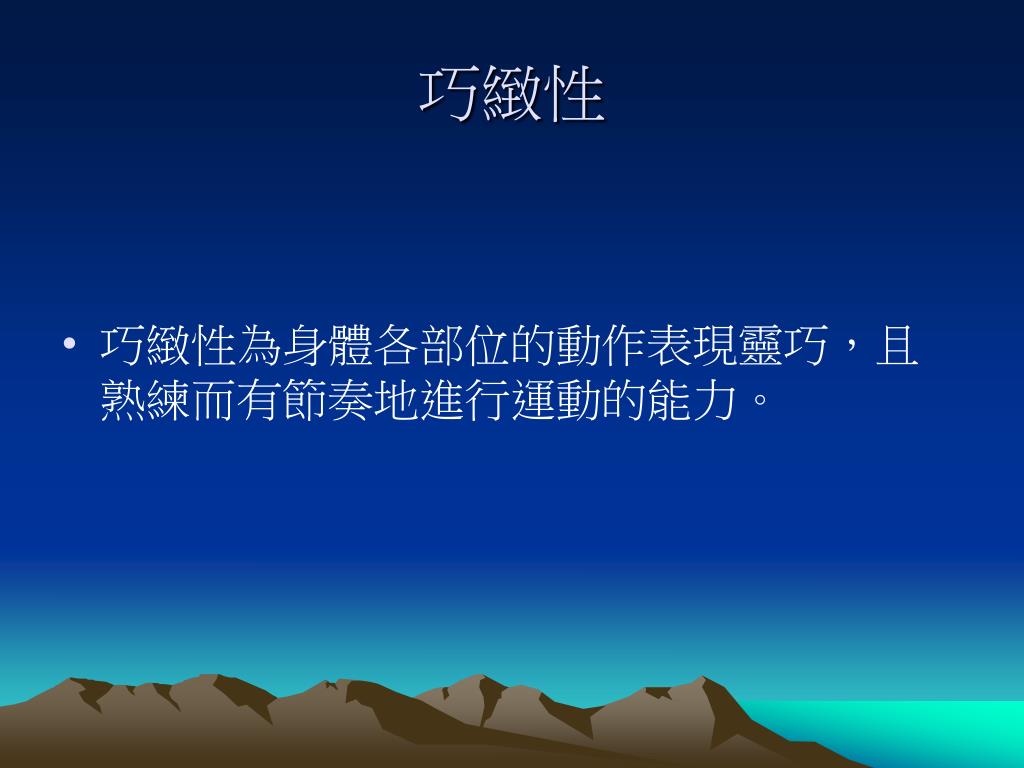 巧緻性

• 巧緻性為身體各部位的動作表現靈巧，且熟練而有節奏地進行運動的能力。